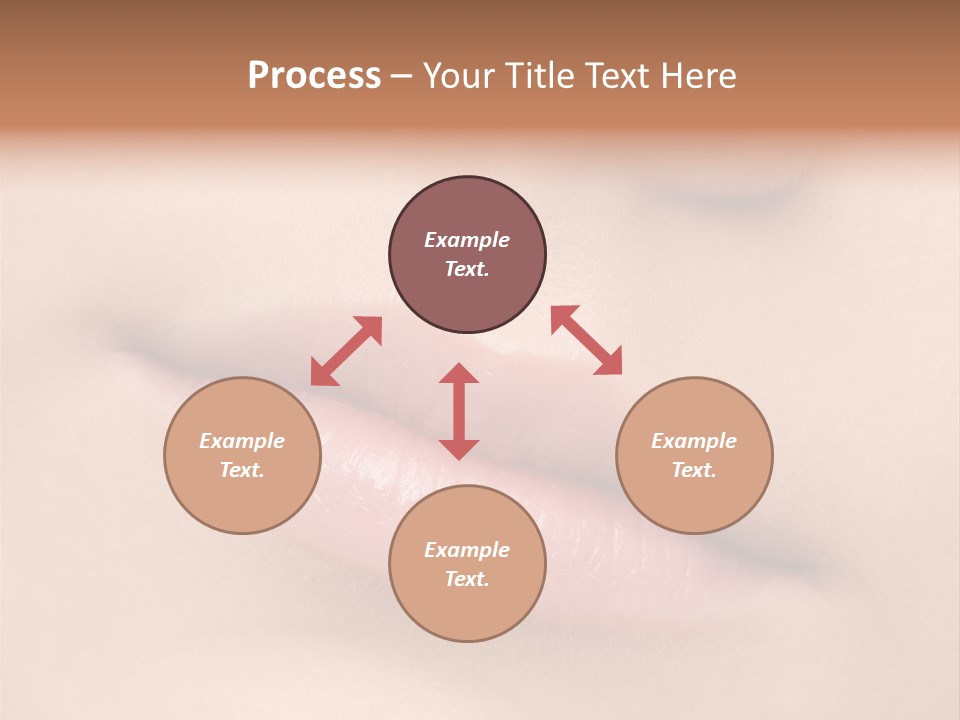 Process – Your Title Text Here

Example Text.

Example Text.

Example Text.

Example Text.